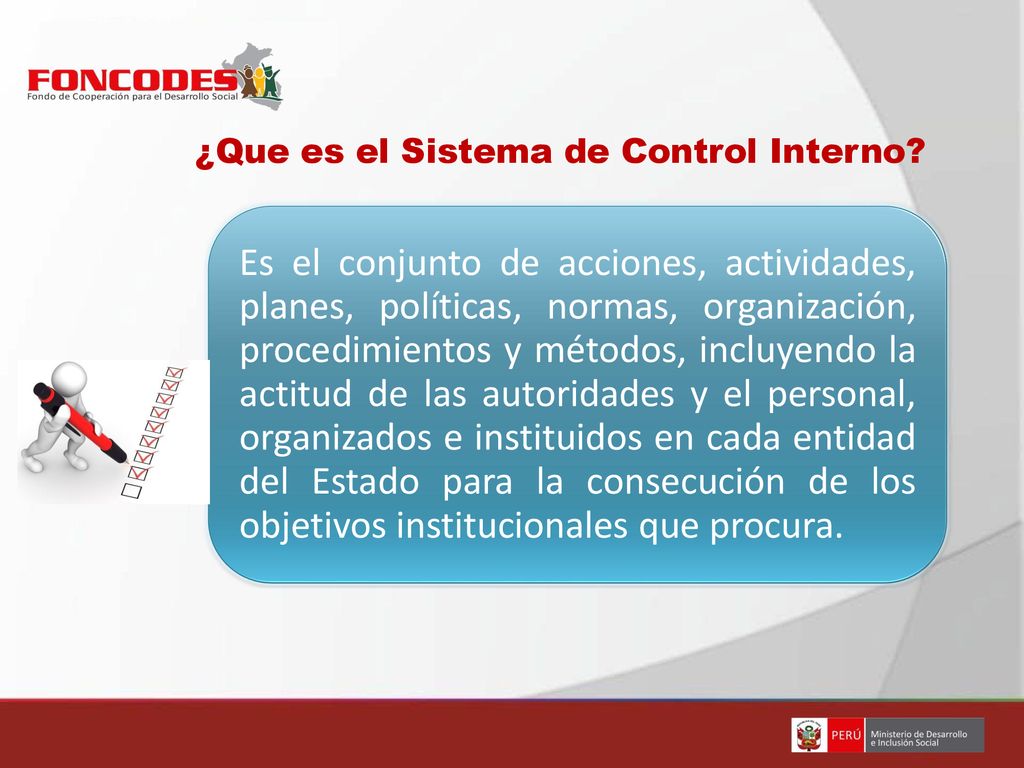 FONCODES
Fondo de Cooperación para el Desarrollo Social

¿Que es el Sistema de Control Interno?

Es el conjunto de acciones, actividades, planes, políticas, normas, organización, procedimientos y métodos, incluyendo la actitud de las autoridades y el personal, organizados e instituidos en cada entidad del Estado para la consecución de los objetivos institucionales que procura.

PERÚ Ministerio de Desarrollo e Inclusión Social